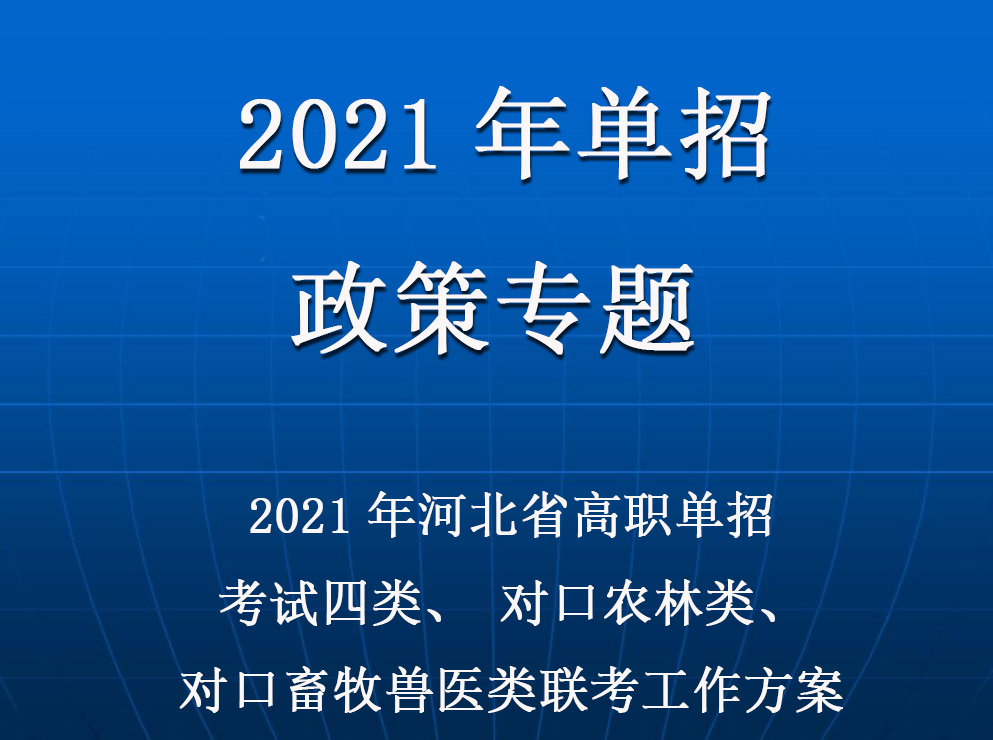 2021 年单招

政策专题

2021 年河北省高职单招
考试四类、 对口农林类、
对口畜牧兽医类联考工作方案